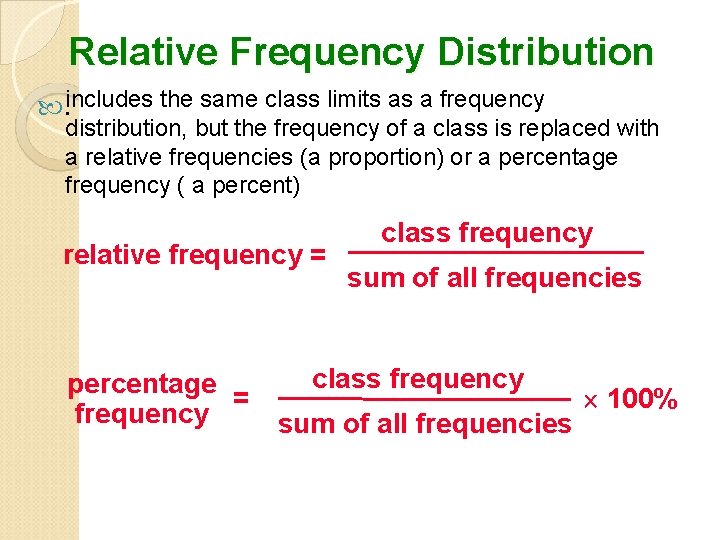 Relative Frequency Distribution

includes the same class limits as a frequency distribution, but the frequency of a class is replaced with a relative frequencies (a proportion) or a percentage frequency ( a percent)

$\text{relative frequency} = \frac{\text{class frequency}}{\text{sum of all frequencies}}$

$\text{percentage frequency} = \frac{\text{class frequency}}{\text{sum of all frequencies}} \times 100\%$